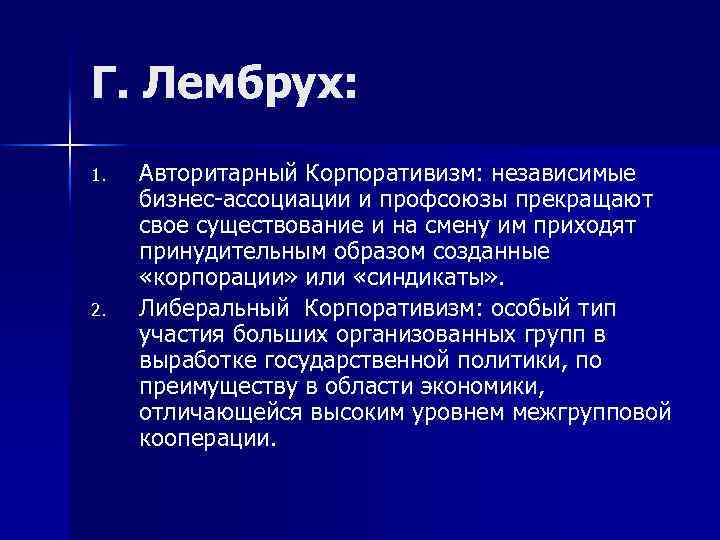 Г. Лембрух:

1. Авторитарный Корпоративизм: независимые бизнес-ассоциации и профсоюзы прекращают свое существование и на смену им приходят принудительным образом созданные «корпорации» или «синдикаты».

2. Либеральный Корпоративизм: особый тип участия больших организованных групп в выработке государственной политики, по преимуществу в области экономики, отличающейся высоким уровнем межгрупповой кооперации.